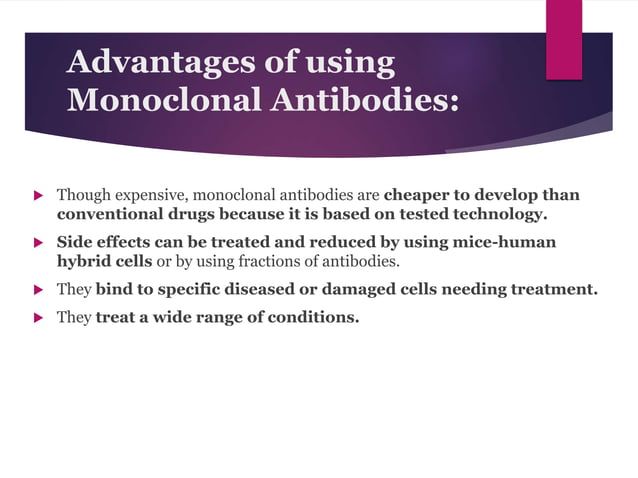 Advantages of using Monoclonal Antibodies:

▶ Though expensive, monoclonal antibodies are cheaper to develop than conventional drugs because it is based on tested technology.

▶ Side effects can be treated and reduced by using mice-human hybrid cells or by using fractions of antibodies.

▶ They bind to specific diseased or damaged cells needing treatment.

▶ They treat a wide range of conditions.